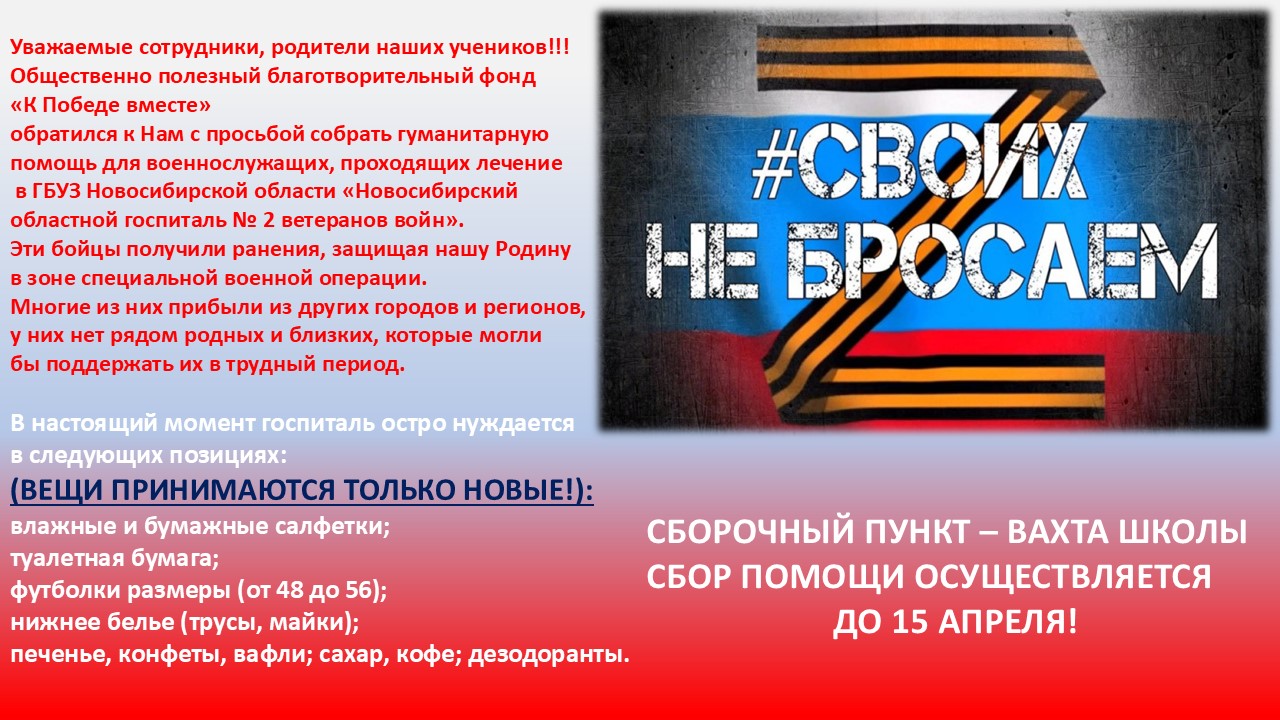 Уважаемые сотрудники, родители наших учеников!!!
Общественно полезный благотворительный фонд
«К Победе вместе»
обратился к Нам с просьбой собрать гуманитарную помощь для военнослужащих, проходящих лечение в ГБУЗ Новосибирской области «Новосибирский областной госпиталь № 2 ветеранов войн».
Эти бойцы получили ранения, защищая нашу Родину в зоне специальной военной операции.
Многие из них прибыли из других городов и регионов, у них нет рядом родных и близких, которые могли бы поддержать их в трудный период.

В настоящий момент госпиталь остро нуждается в следующих позициях:
(ВЕЩИ ПРИНИМАЮТСЯ ТОЛЬКО НОВЫЕ!):
влажные и бумажные салфетки;
туалетная бумага;
футболки размеры (от 48 до 56);
нижнее белье (трусы, майки);
печенье, конфеты, вафли; сахар, кофе; дезодоранты.

#СВОИХ
НЕ БРОСАЕМ

СБОРОЧНЫЙ ПУНКТ – ВАХТА ШКОЛЫ
СБОР ПОМОЩИ ОСУЩЕСТВЛЯЕТСЯ
ДО 15 АПРЕЛЯ!